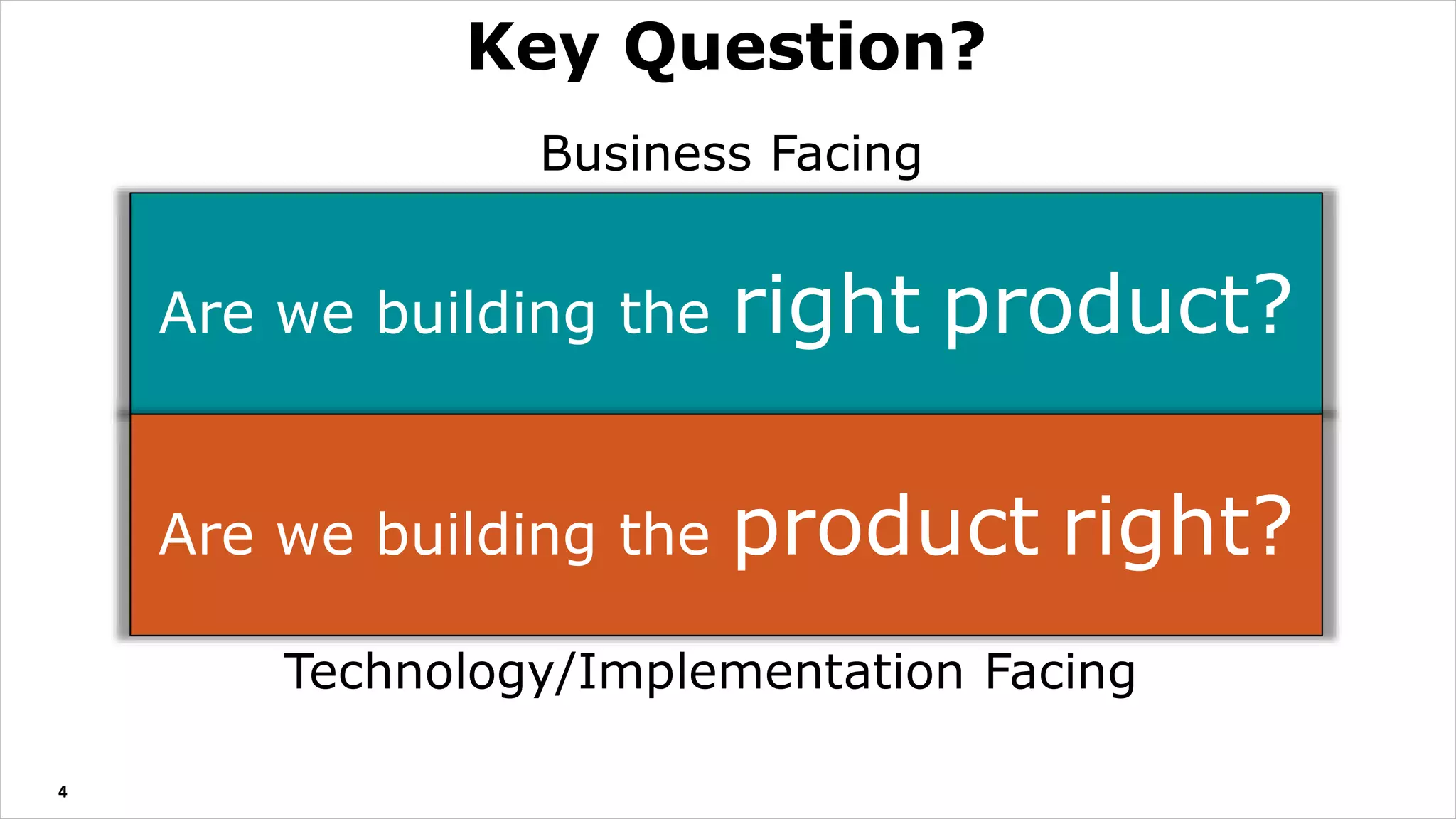 Key Question?

Business Facing

Are we building the right product?

Are we building the product right?

Technology/Implementation Facing

4